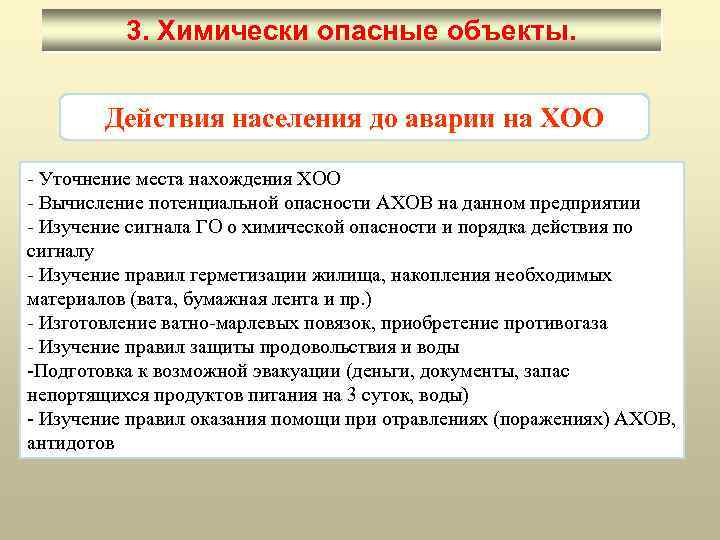 3. Химически опасные объекты.

Действия населения до аварии на ХОО

- Уточнение места нахождения ХОО
- Вычисление потенциальной опасности АХОВ на данном предприятии
- Изучение сигнала ГО о химической опасности и порядка действия по сигналу
- Изучение правил герметизации жилища, накопления необходимых материалов (вата, бумажная лента и пр.)
- Изготовление ватно-марлевых повязок, приобретение противогаза
- Изучение правил защиты продовольствия и воды
-Подготовка к возможной эвакуации (деньги, документы, запас непортящихся продуктов питания на 3 суток, воды)
- Изучение правил оказания помощи при отравлениях (поражениях) АХОВ, антидотов